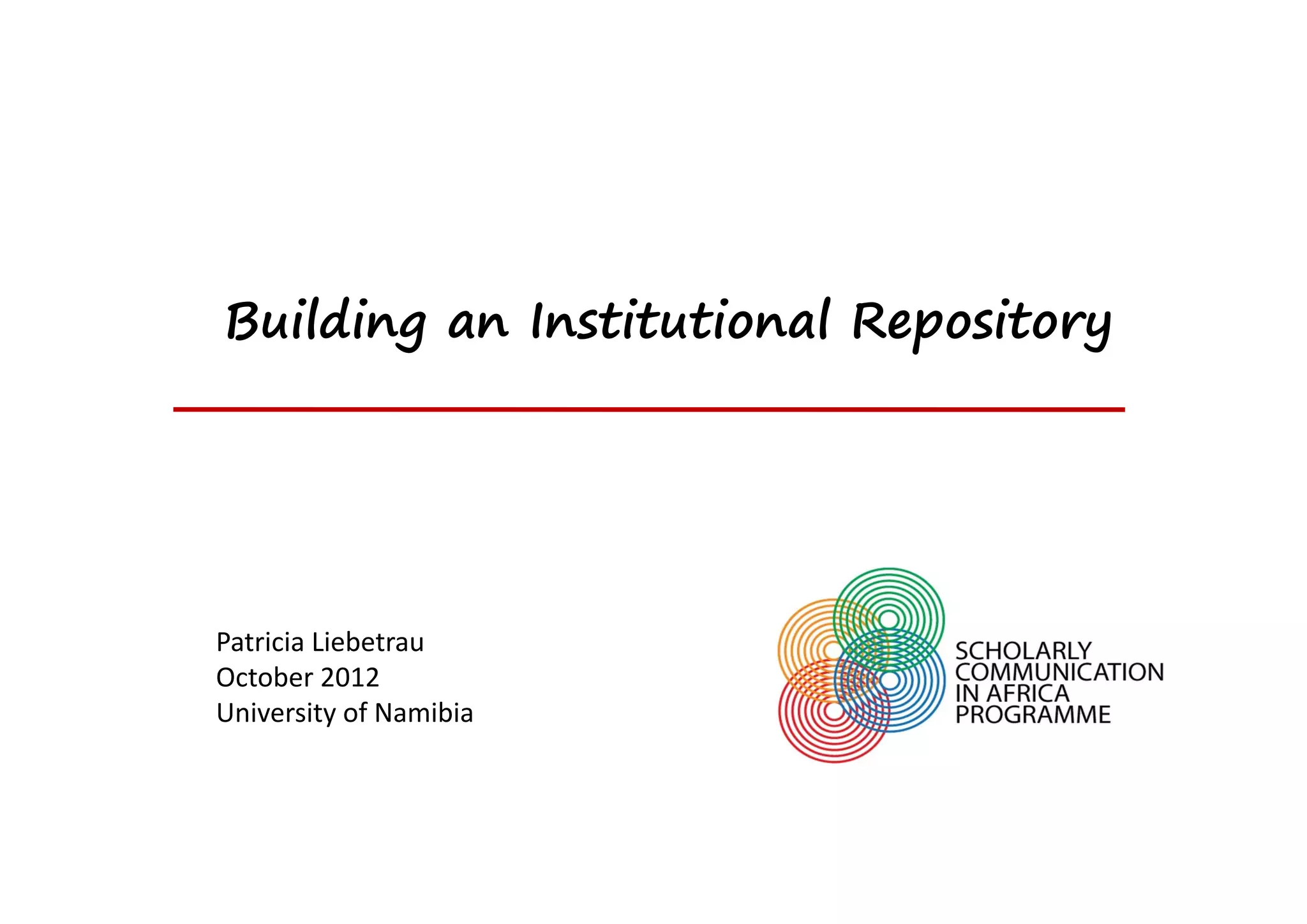 Building an Institutional Repository

Patricia Liebetrau
October 2012
University of Namibia

SCHOLARLY
COMMUNICATION
IN AFRICA
PROGRAMME